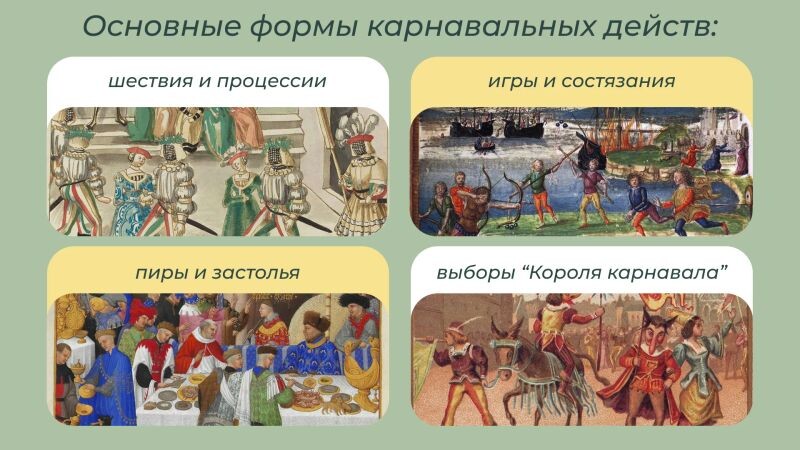 Основные формы карнавальных действ:

шествия и процессии

игры и состязания

пиры и застолья

выборы “Короля карнавала”